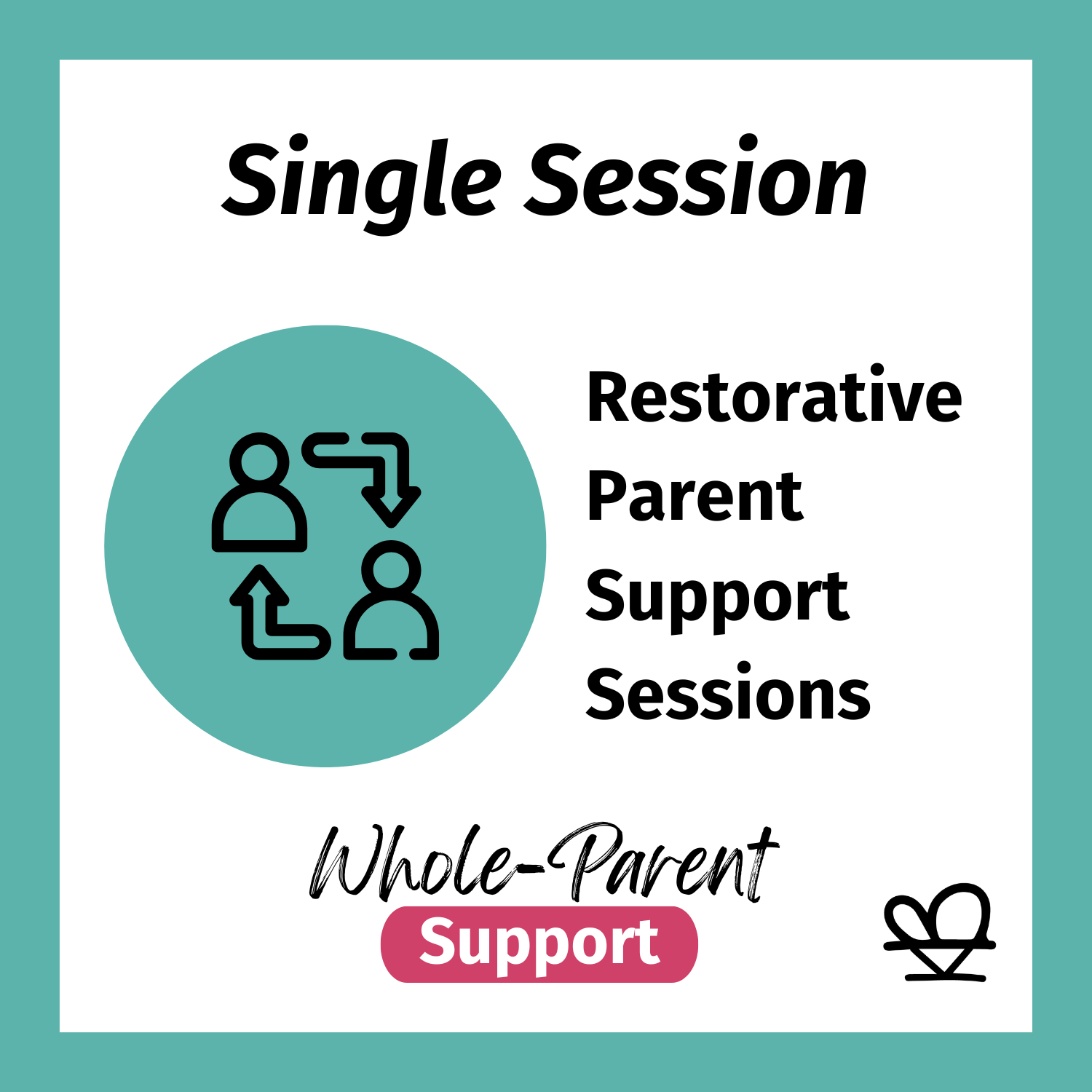 Single Session

Restorative Parent Support Sessions

Whole-Parent
Support